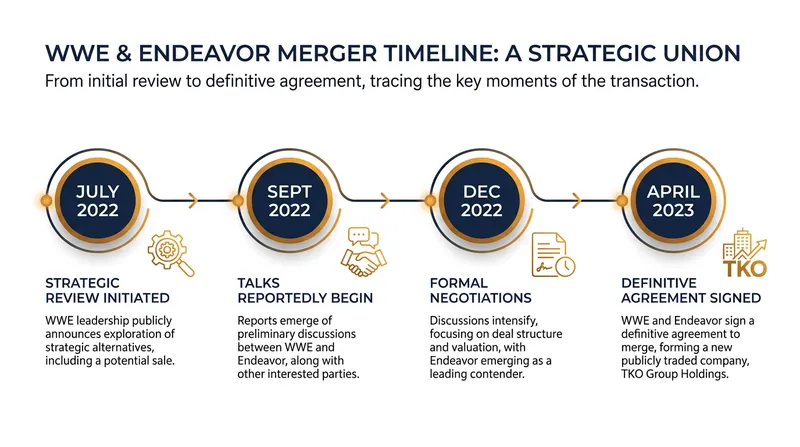 WWE & ENDEAVOR MERGER TIMELINE: A STRATEGIC UNION

From initial review to definitive agreement, tracing the key moments of the transaction.

JULY 2022

STRATEGIC REVIEW INITIATED

WWE leadership publicly announces exploration of strategic alternatives, including a potential sale.

SEPT 2022

TALKS REPORTEDLY BEGIN

Reports emerge of preliminary discussions between WWE and Endeavor, along with other interested parties.

DEC 2022

FORMAL NEGOTIATIONS

Discussions intensify, focusing on deal structure and valuation, with Endeavor emerging as a leading contender.

APRIL 2023

TKO

DEFINITIVE AGREEMENT SIGNED

WWE and Endeavor sign a definitive agreement to merge, forming a new publicly traded company, TKO Group Holdings.